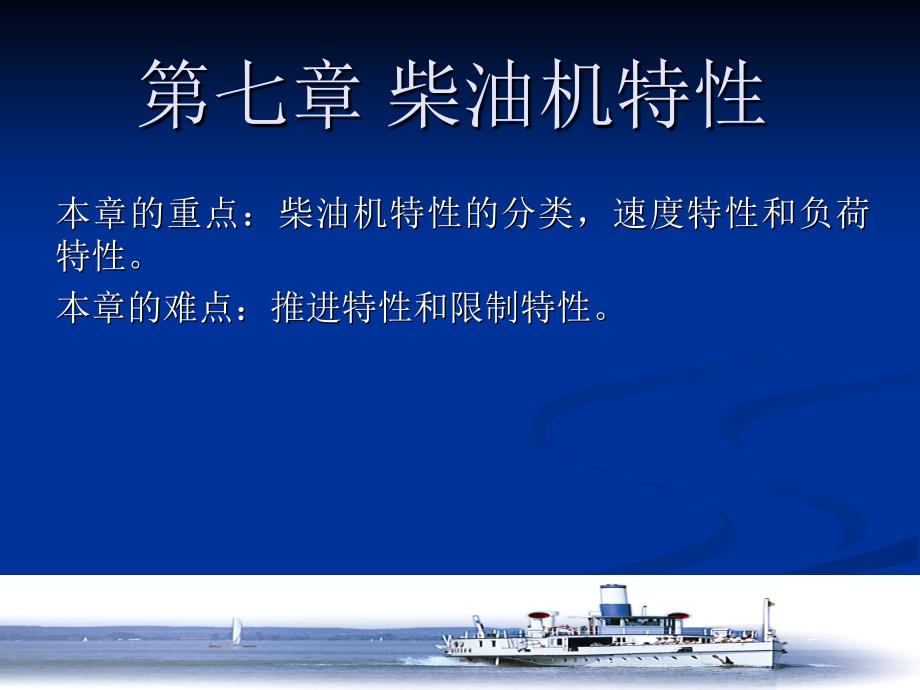 第七章 柴油机特性

本章的重点：柴油机特性的分类，速度特性和负荷特性。

本章的难点：推进特性和限制特性。